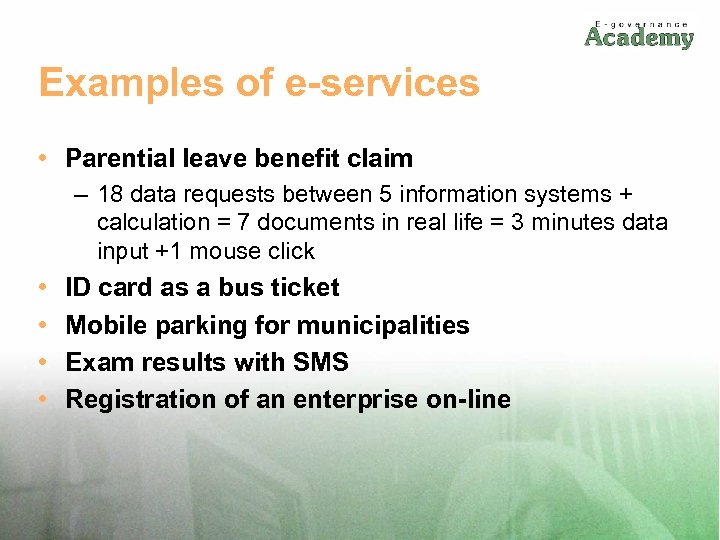 E-governance
Academy

Examples of e-services

• Parential leave benefit claim
– 18 data requests between 5 information systems + calculation = 7 documents in real life = 3 minutes data input +1 mouse click
• ID card as a bus ticket
• Mobile parking for municipalities
• Exam results with SMS
• Registration of an enterprise on-line